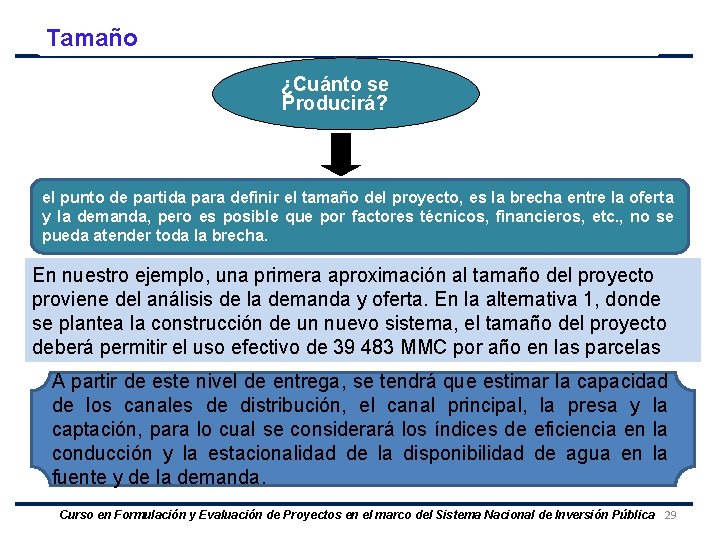 Tamaño

¿Cuánto se Producirá?

el punto de partida para definir el tamaño del proyecto, es la brecha entre la oferta y la demanda, pero es posible que por factores técnicos, financieros, etc., no se pueda atender toda la brecha.

En nuestro ejemplo, una primera aproximación al tamaño del proyecto proviene del análisis de la demanda y oferta. En la alternativa 1, donde se plantea la construcción de un nuevo sistema, el tamaño del proyecto deberá permitir el uso efectivo de 39 483 MMC por año en las parcelas

A partir de este nivel de entrega, se tendrá que estimar la capacidad de los canales de distribución, el canal principal, la presa y la captación, para lo cual se considerará los índices de eficiencia en la conducción y la estacionalidad de la disponibilidad de agua en la fuente y de la demanda.

Curso en Formulación y Evaluación de Proyectos en el marco del Sistema Nacional de Inversión Pública 29